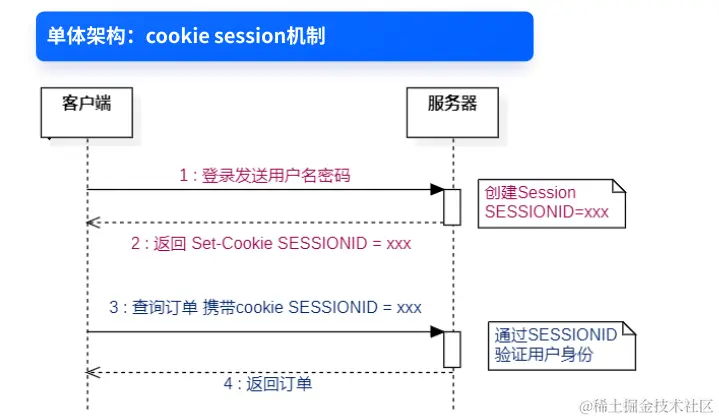 单体架构：cookie session机制

客户端

服务器

1 : 登录发送用户名密码

创建Session
SESSIONID=xxx

2 : 返回 Set-Cookie SESSIONID = xxx

3 : 查询订单 携带cookie SESSIONID = xxx

通过SESSIONID
验证用户身份

4 : 返回订单

@稀土掘金技术社区